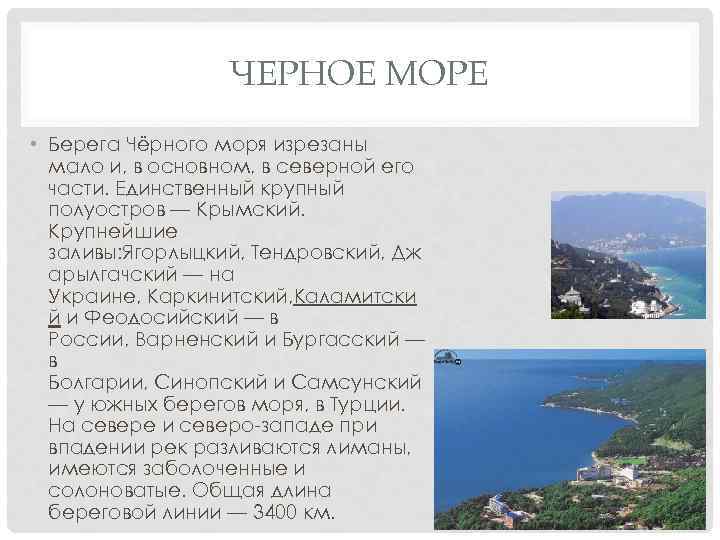 ЧЕРНОЕ МОРЕ

• Берега Чёрного моря изрезаны мало и, в основном, в северной его части. Единственный крупный полуостров — Крымский. Крупнейшие заливы:Ягорлыцкий, Тендровский, Джарылгачский — на Украине, Каркинитский,Каламитский и Феодосийский — в России, Варненский и Бургасский — в Болгарии, Синопский и Самсунский — у южных берегов моря, в Турции. На севере и северо-западе при впадении рек разливаются лиманы, имеются заболоченные и солоноватые. Общая длина береговой линии — 3400 км.